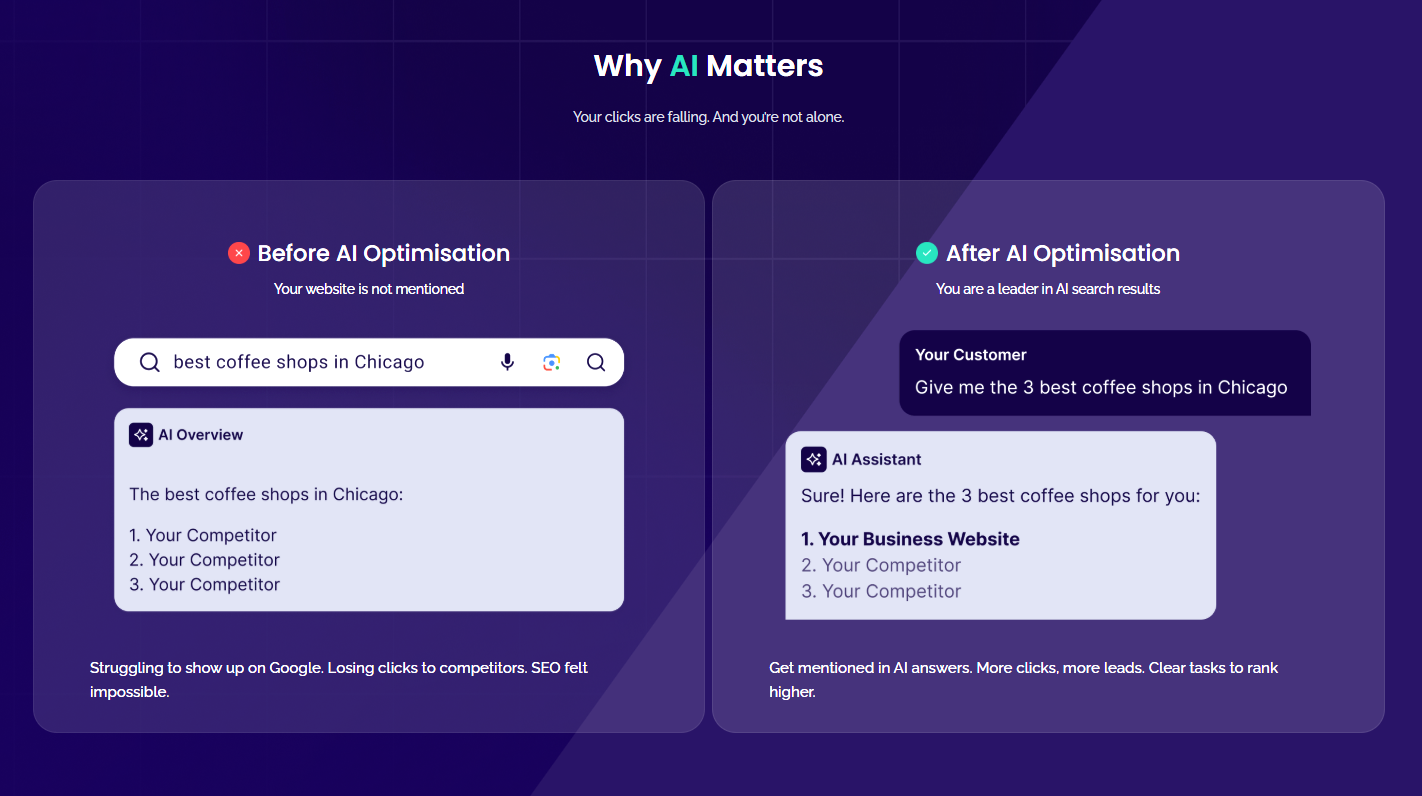 Why AI Matters

Your clicks are falling. And you're not alone.

Before AI Optimisation

Your website is not mentioned

best coffee shops in Chicago

AI Overview

The best coffee shops in Chicago:

1. Your Competitor
2. Your Competitor
3. Your Competitor

Struggling to show up on Google. Losing clicks to competitors. SEO felt impossible.

After AI Optimisation

You are a leader in AI search results

Your Customer

Give me the 3 best coffee shops in Chicago

AI Assistant

Sure! Here are the 3 best coffee shops for you:

1. Your Business Website
2. Your Competitor
3. Your Competitor

Get mentioned in AI answers. More clicks, more leads. Clear tasks to rank higher.